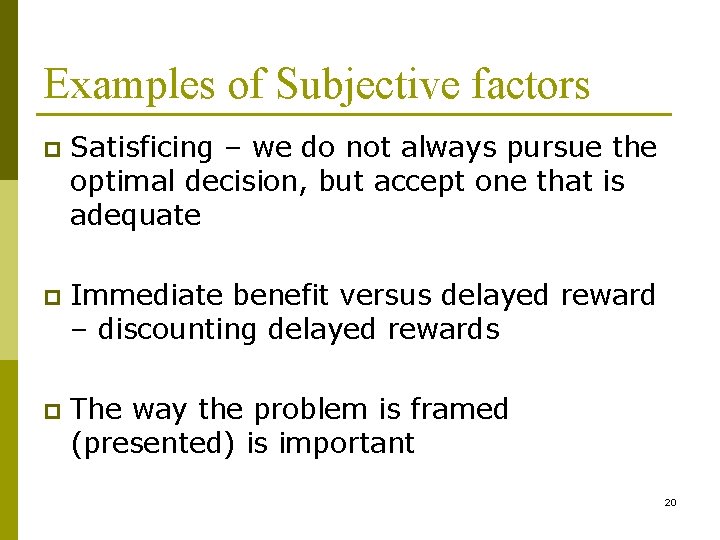 Examples of Subjective factors

Satisficing – we do not always pursue the optimal decision, but accept one that is adequate

Immediate benefit versus delayed reward – discounting delayed rewards

The way the problem is framed (presented) is important

20